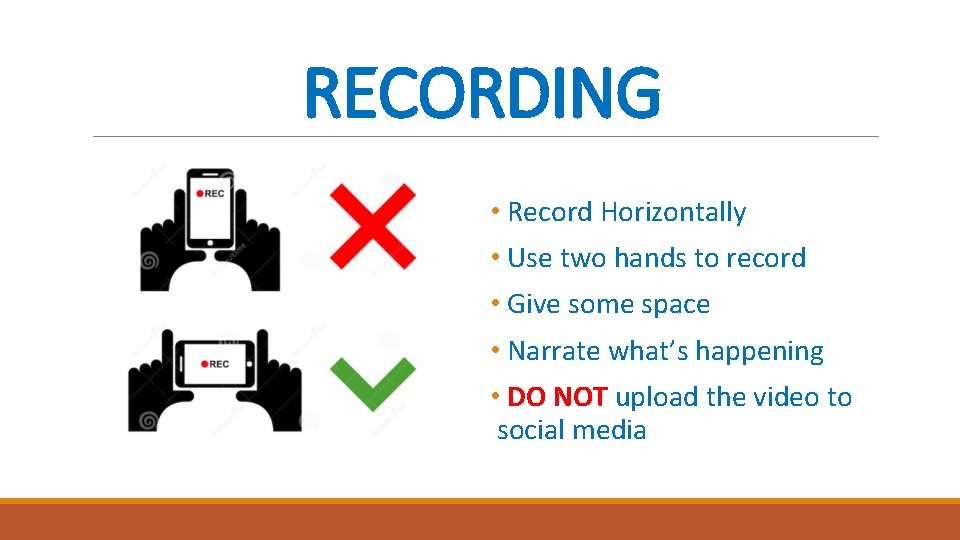 RECORDING

REC

REC

• Record Horizontally
• Use two hands to record
• Give some space
• Narrate what's happening
• DO NOT upload the video to social media